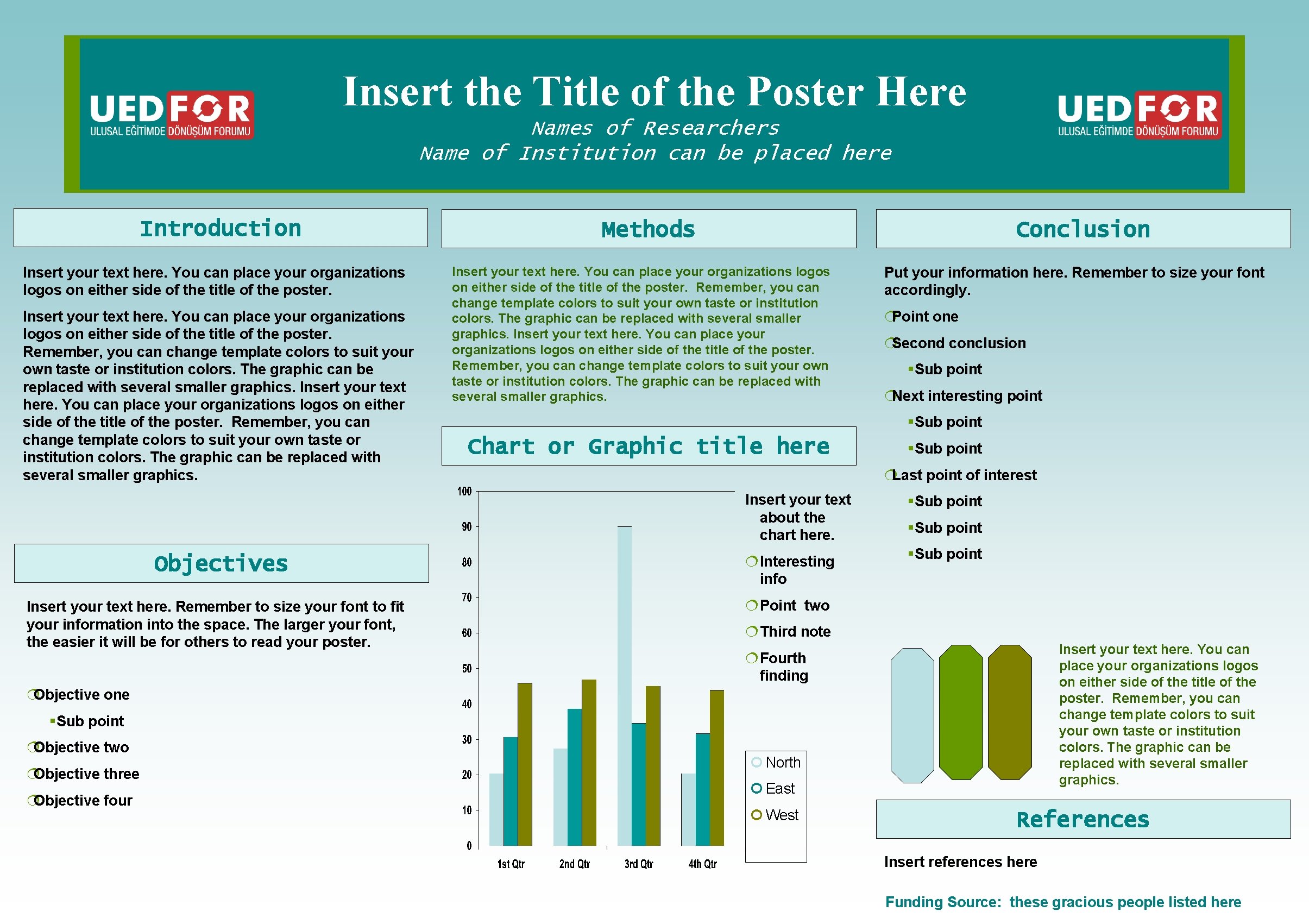 UEDFOR
ULUSAL EĞİTİMDE DÖNÜŞÜM FORUMU

Insert the Title of the Poster Here
Names of Researchers
Name of Institution can be placed here

UEDFOR
ULUSAL EĞİTİMDE DÖNÜŞÜM FORUMU

Introduction

Insert your text here. You can place your organizations logos on either side of the title of the poster.

Insert your text here. You can place your organizations logos on either side of the title of the poster. Remember, you can change template colors to suit your own taste or institution colors. The graphic can be replaced with several smaller graphics. Insert your text here. You can place your organizations logos on either side of the title of the poster. Remember, you can change template colors to suit your own taste or institution colors. The graphic can be replaced with several smaller graphics.

Objectives

Insert your text here. Remember to size your font to fit your information into the space. The larger your font, the easier it will be for others to read your poster.

Objective one
Sub point
Objective two
Objective three
Objective four

Methods

Insert your text here. You can place your organizations logos on either side of the title of the poster. Remember, you can change template colors to suit your own taste or institution colors. The graphic can be replaced with several smaller graphics. Insert your text here. You can place your organizations logos on either side of the title of the poster. Remember, you can change template colors to suit your own taste or institution colors. The graphic can be replaced with several smaller graphics.

Chart or Graphic title here

100
90
80
70
60
50
40
30
20
10
0
1st Qtr
2nd Qtr
3rd Qtr
4th Qtr

Insert your text about the chart here.
Interesting info
Point two
Third note
Fourth finding

North
East
West

Conclusion

Put your information here. Remember to size your font accordingly.
Point one
Second conclusion
Sub point
Next interesting point
Sub point
Sub point
Last point of interest
Sub point
Sub point
Sub point

Insert your text here. You can place your organizations logos on either side of the title of the poster. Remember, you can change template colors to suit your own taste or institution colors. The graphic can be replaced with several smaller graphics.

References

Insert references here

Funding Source: these gracious people listed here